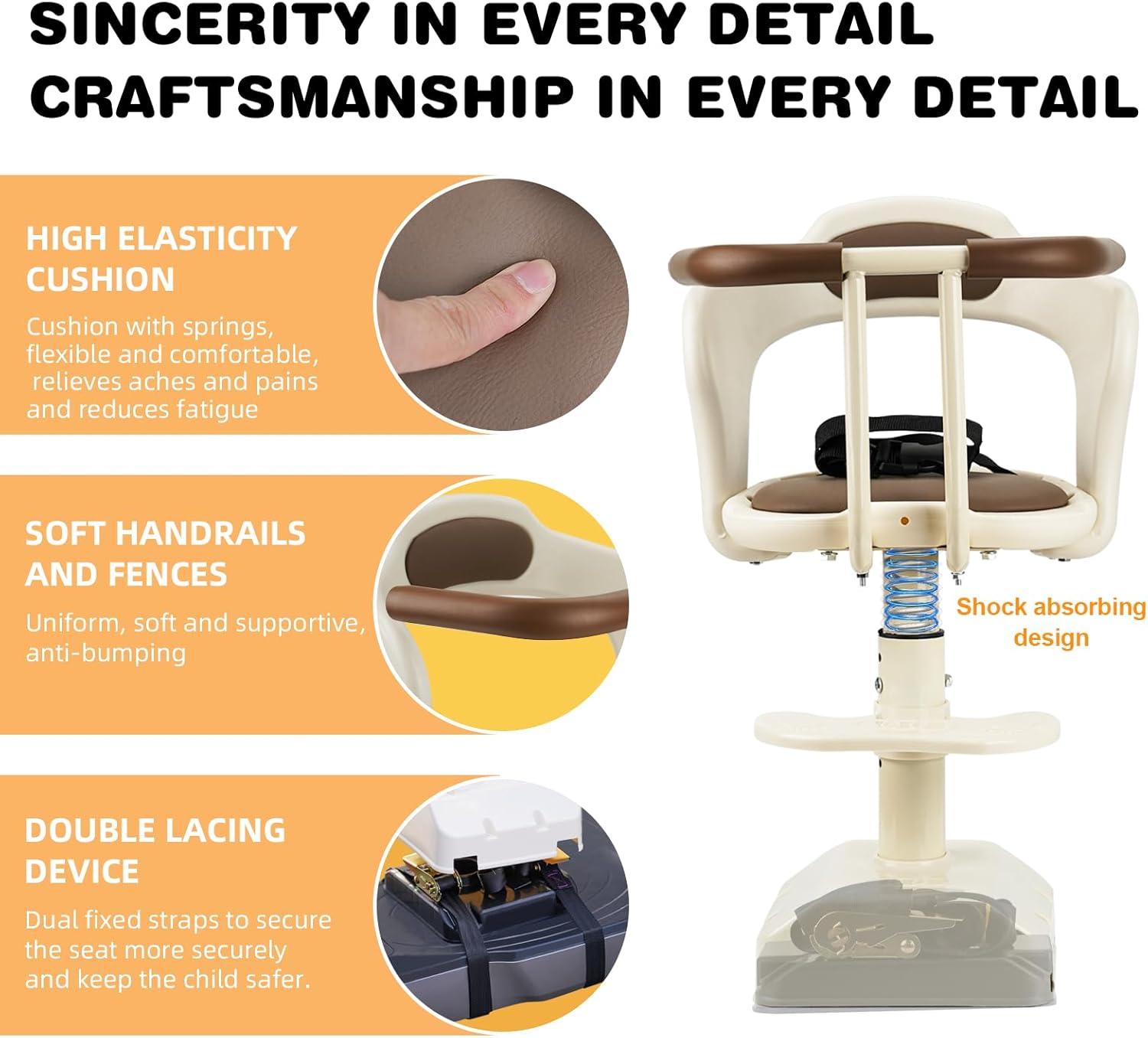 SINCERITY IN EVERY DETAIL
CRAFTSMANSHIP IN EVERY DETAIL

HIGH ELASTICITY CUSHION

Cushion with springs, flexible and comfortable, relieves aches and pains and reduces fatigue

SOFT HANDRAILS AND FENCES

Uniform, soft and supportive, anti-bumping

DOUBLE LACING DEVICE

Dual fixed straps to secure the seat more securely and keep the child safer.

Shock absorbing design